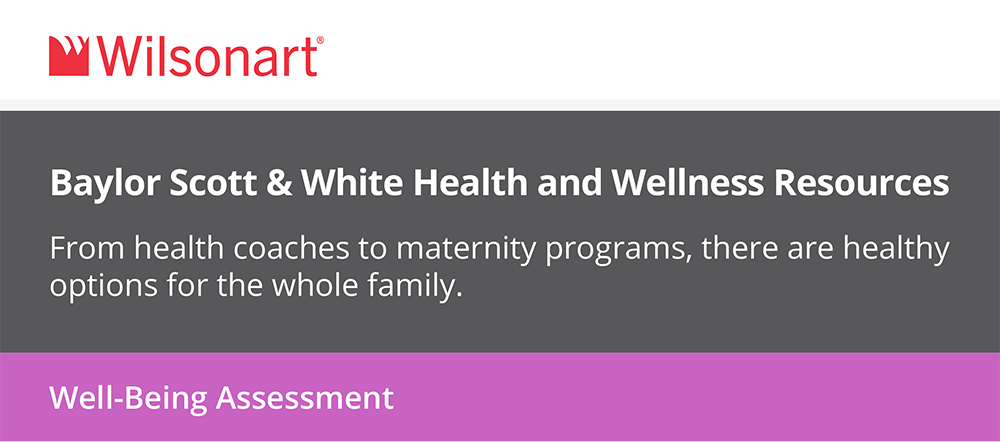 Wilsonart®

Baylor Scott & White Health and Wellness Resources

From health coaches to maternity programs, there are healthy options for the whole family.

Well-Being Assessment